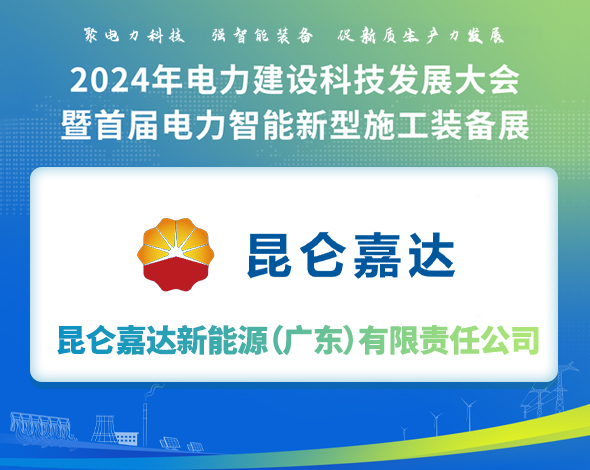 聚电力科技 强智能装备 促新质生产力发展

2024年电力建设科技发展大会
暨首届电力智能新型施工装备展

昆仑嘉达

昆仑嘉达新能源（广东）有限责任公司